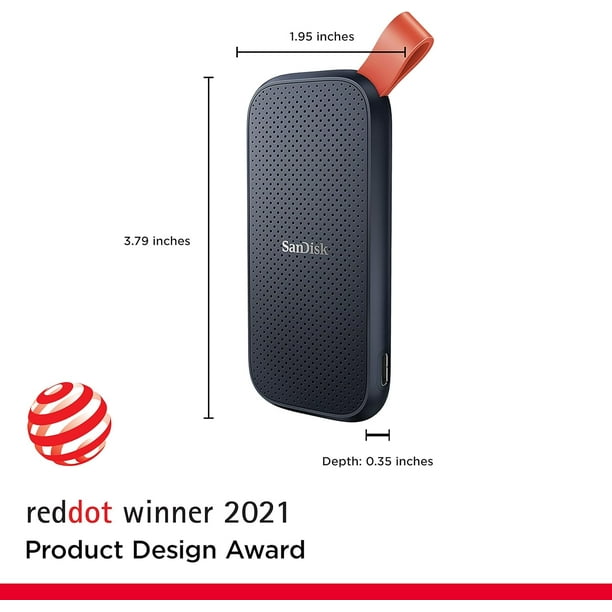 1.95 inches

3.79 inches

SanDisk

Depth: 0.35 inches

reddot winner 2021
Product Design Award